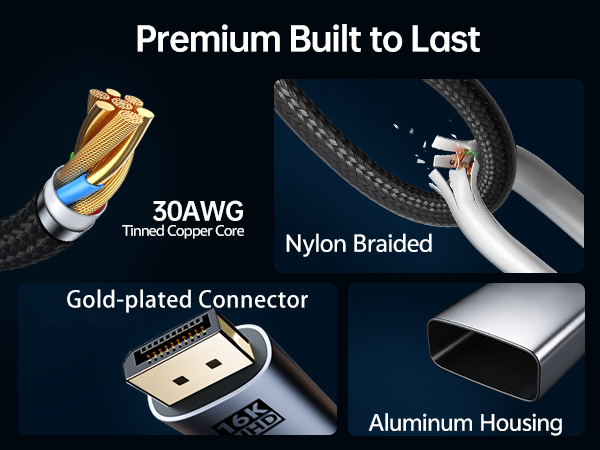 Premium Built to Last

30AWG
Tinned Copper Core

Nylon Braided

Gold-plated Connector

16K
UHD

Aluminum Housing